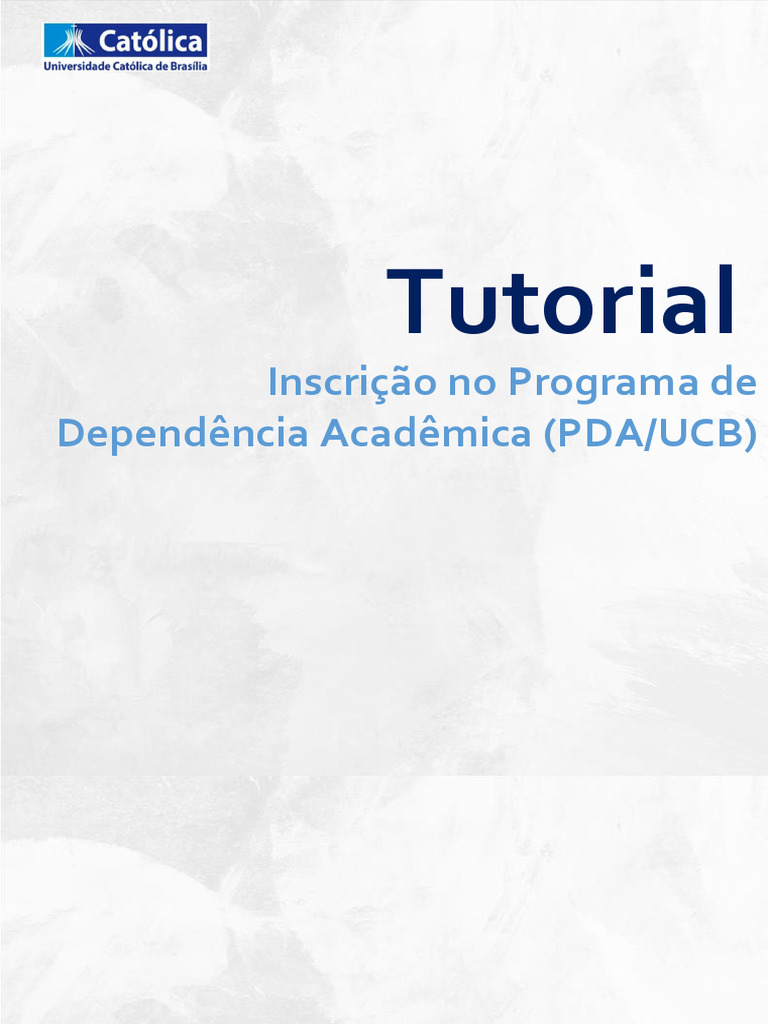 Católica
Universidade Católica de Brasília

Tutorial

Inscrição no Programa de Dependência Acadêmica (PDA/UCB)